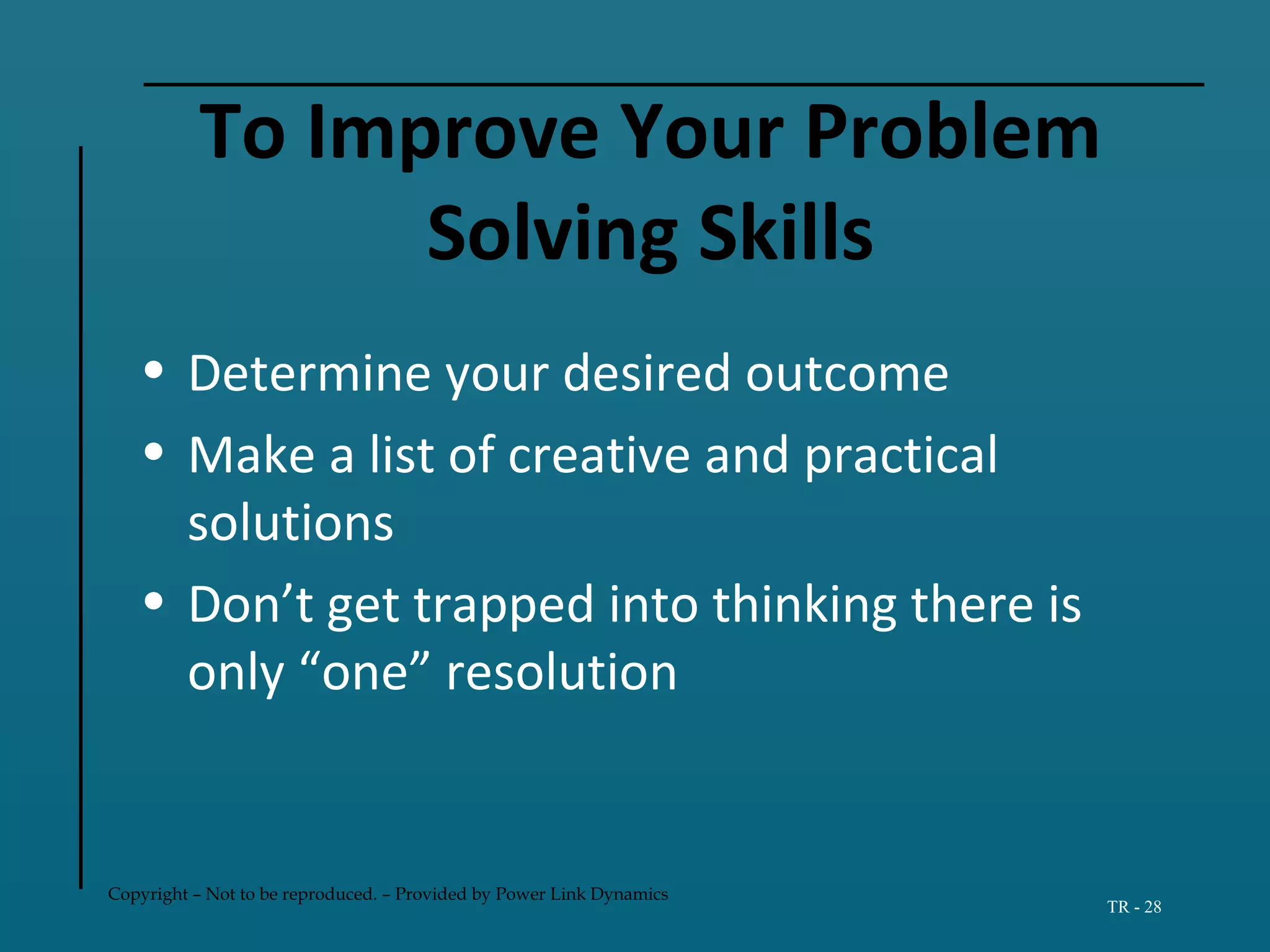 To Improve Your Problem Solving Skills

• Determine your desired outcome
• Make a list of creative and practical solutions
• Don’t get trapped into thinking there is only “one” resolution

Copyright – Not to be reproduced. – Provided by Power Link Dynamics

TR - 28